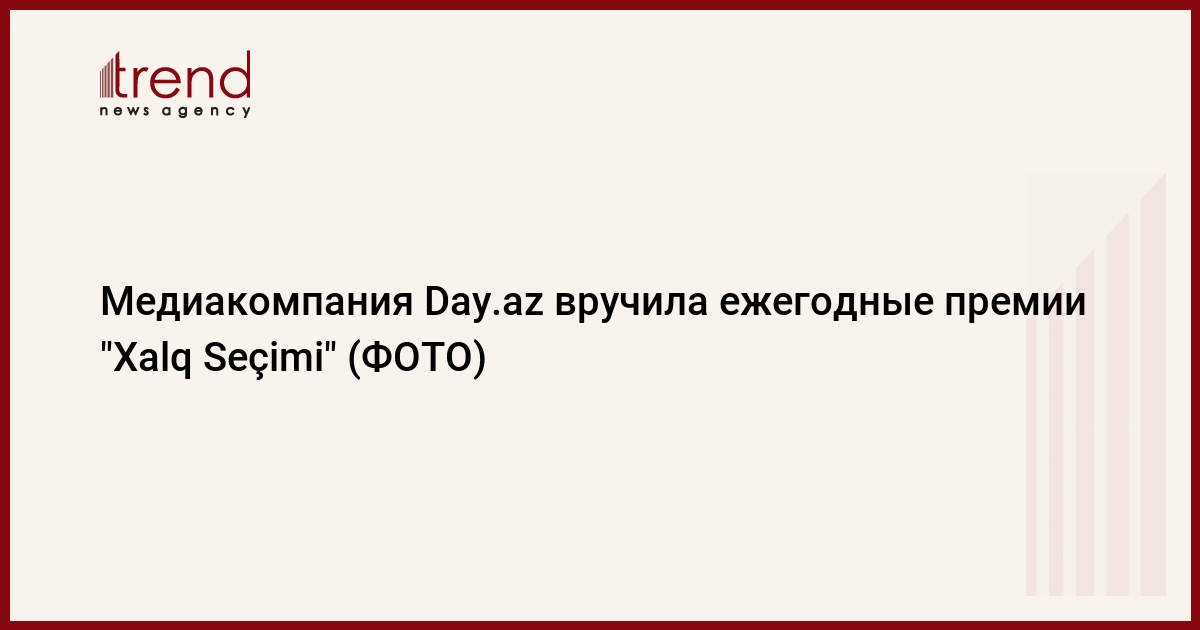 trend
news agency

Медиакомпания Day.az вручила ежегодные премии "Xalq Seçimi" (ФОТО)